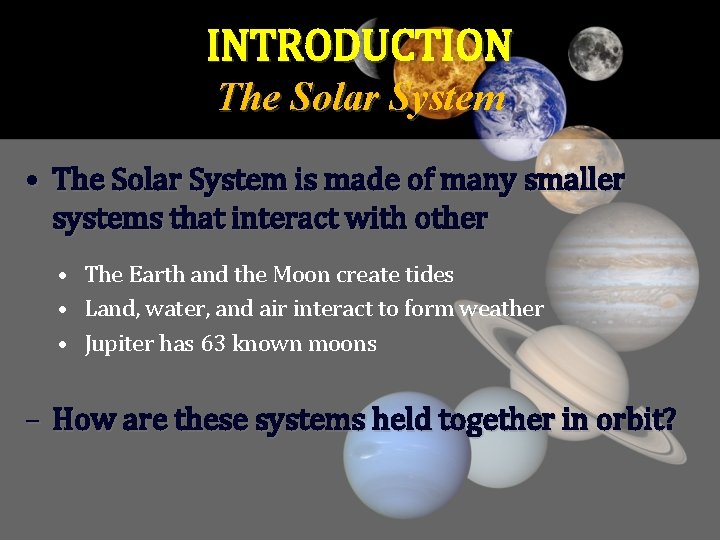 INTRODUCTION
The Solar System

• The Solar System is made of many smaller systems that interact with other

• The Earth and the Moon create tides
• Land, water, and air interact to form weather
• Jupiter has 63 known moons

– How are these systems held together in orbit?